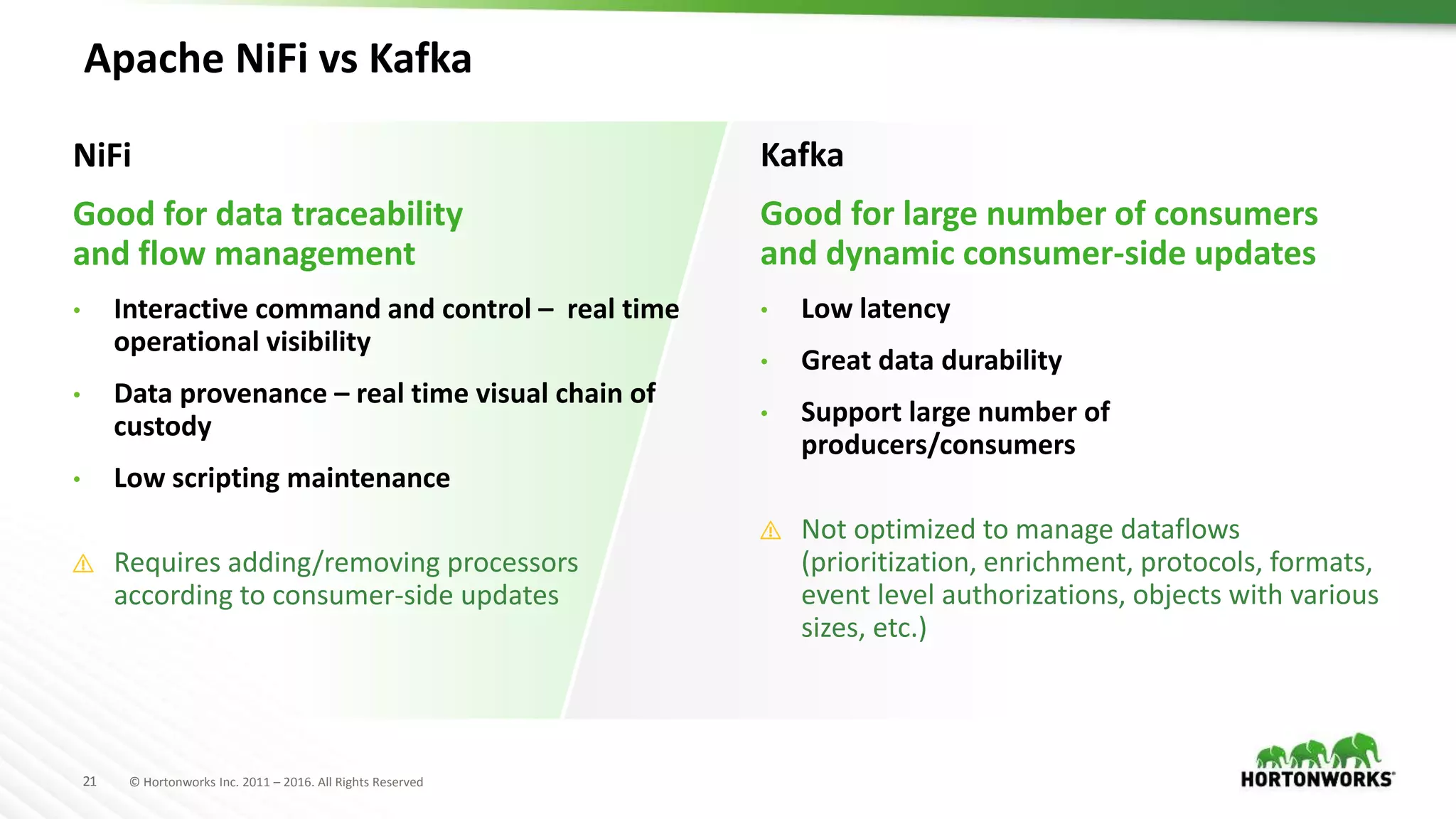 Apache NiFi vs Kafka

NiFi

Good for data traceability and flow management

• Interactive command and control – real time operational visibility

• Data provenance – real time visual chain of custody

• Low scripting maintenance

⚠ Requires adding/removing processors according to consumer-side updates

Kafka

Good for large number of consumers and dynamic consumer-side updates

• Low latency

• Great data durability

• Support large number of producers/consumers

⚠ Not optimized to manage dataflows (prioritization, enrichment, protocols, formats, event level authorizations, objects with various sizes, etc.)

21 © Hortonworks Inc. 2011 – 2016. All Rights Reserved

HORTONWORKS®